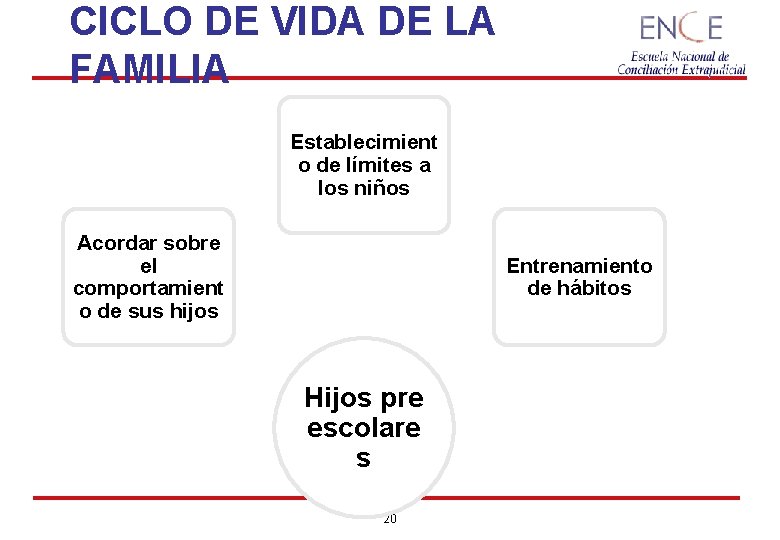 CICLO DE VIDA DE LA FAMILIA

ENCE
Escuela Nacional de Conciliación Extrajudicial

Establecimiento de límites a los niños

Acordar sobre el comportamiento de sus hijos

Entrenamiento de hábitos

Hijos pre escolares

20